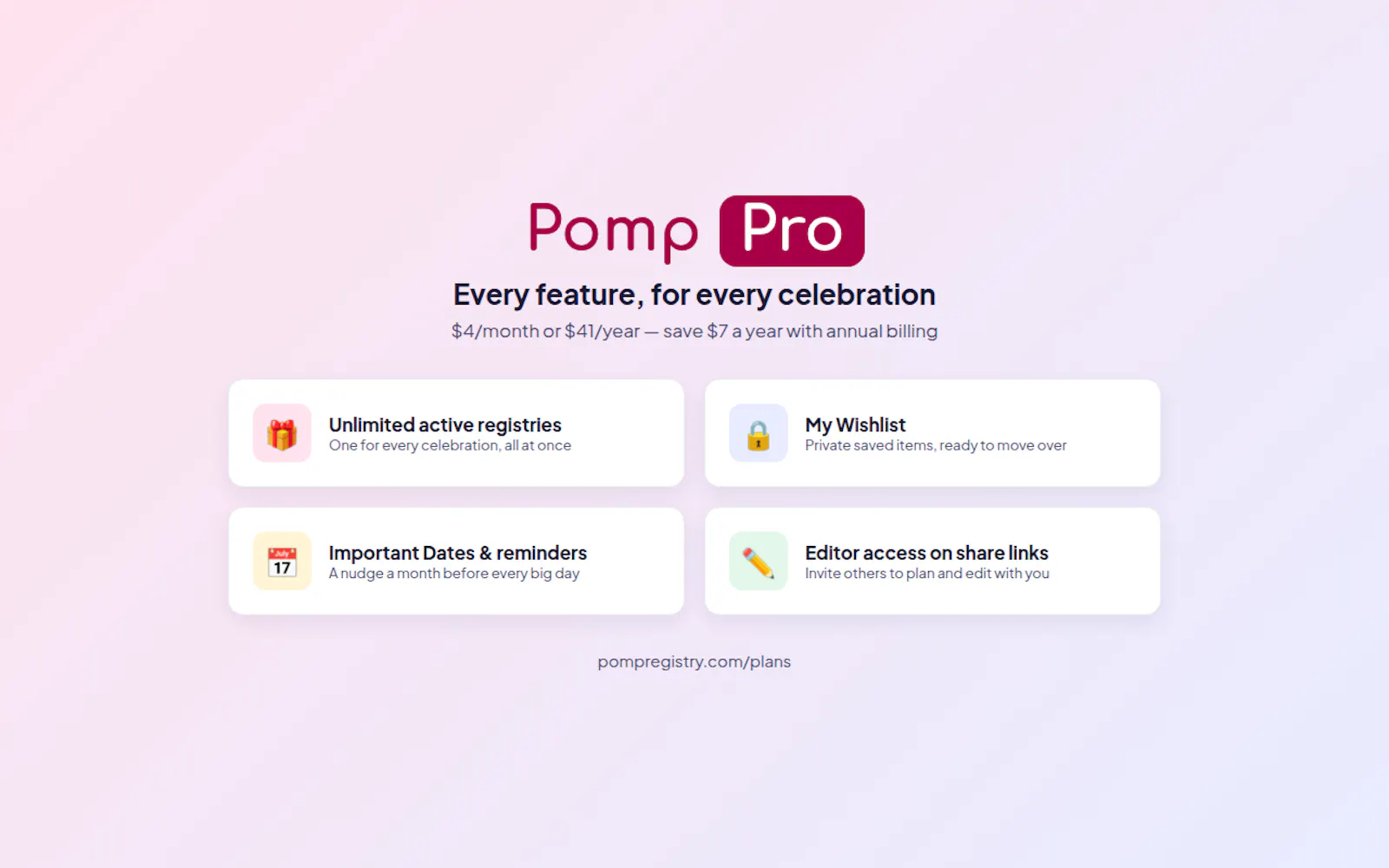 Pomp Pro

Every feature, for every celebration

\$4/month or \$41/year — save \$7 a year with annual billing

Unlimited active registries
One for every celebration, all at once

My Wishlist
Private saved items, ready to move over

July
17

Important Dates & reminders
A nudge a month before every big day

Editor access on share links
Invite others to plan and edit with you

pompregistry.com/plans